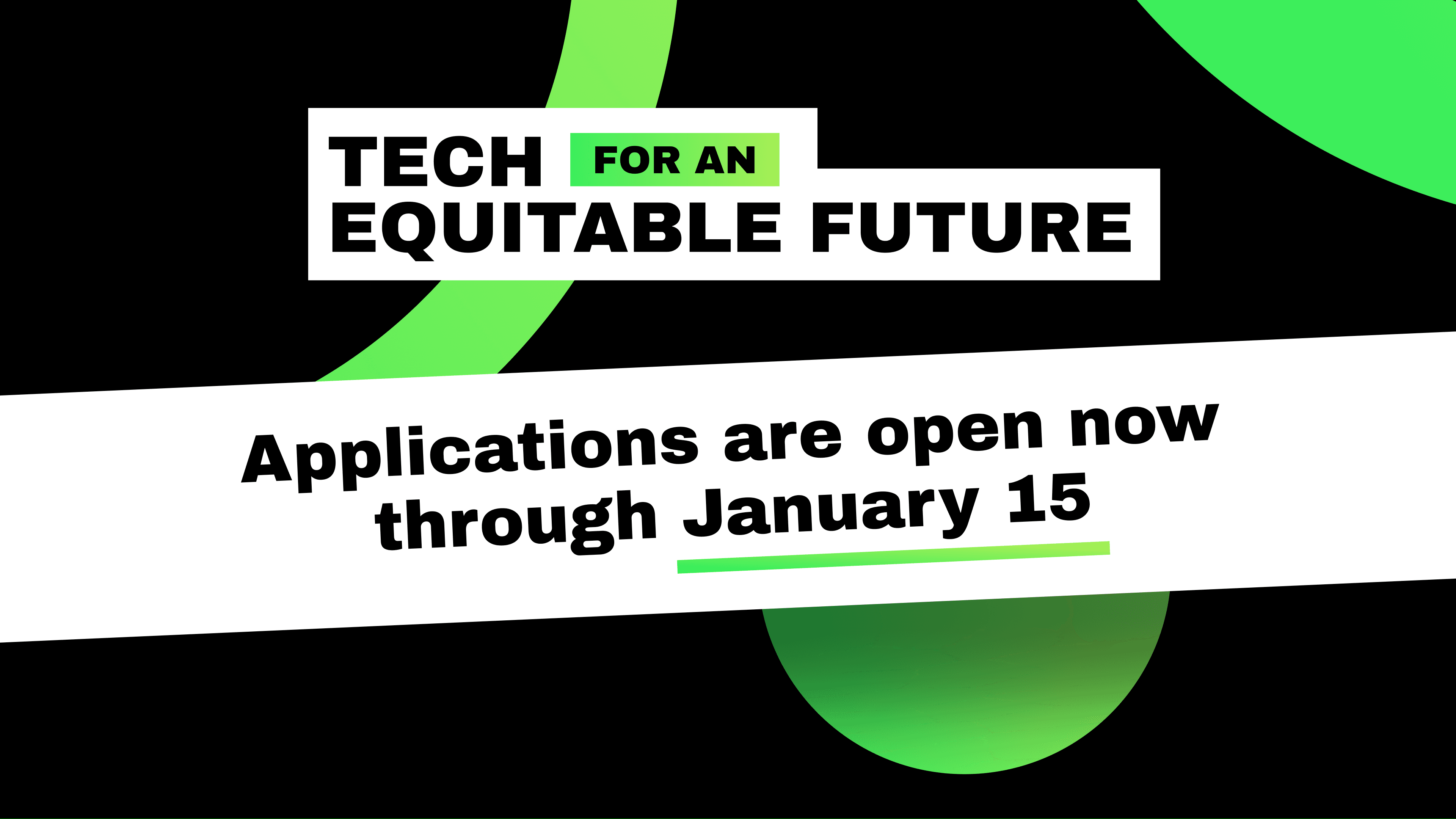 TECH FOR AN EQUITABLE FUTURE

Applications are open now through January 15